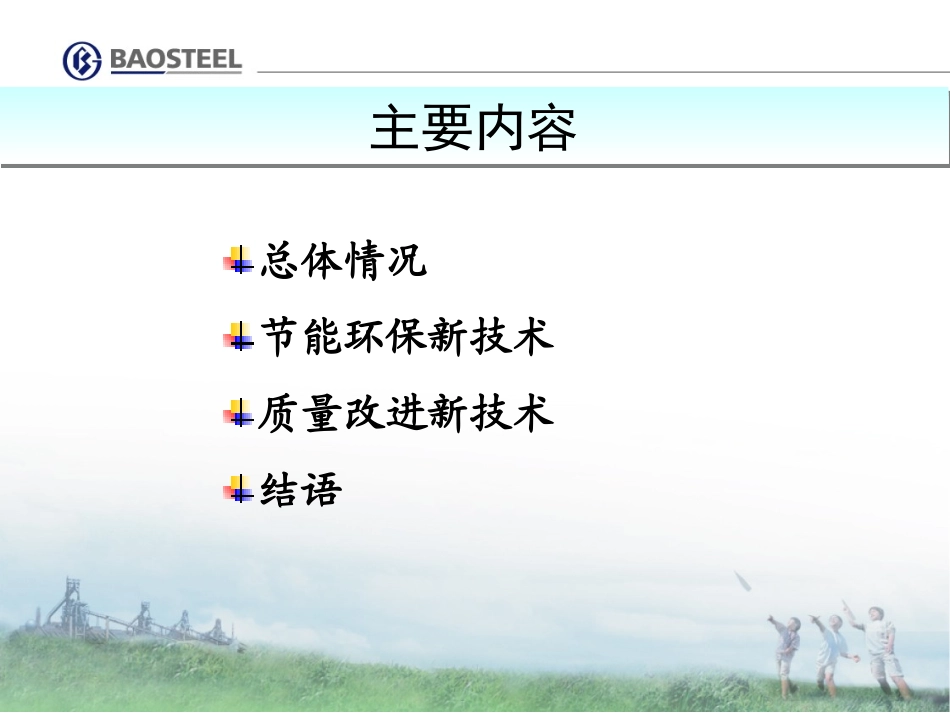 BAOSTEEL

主要内容

总体情况

节能环保新技术

质量改进新技术

结语